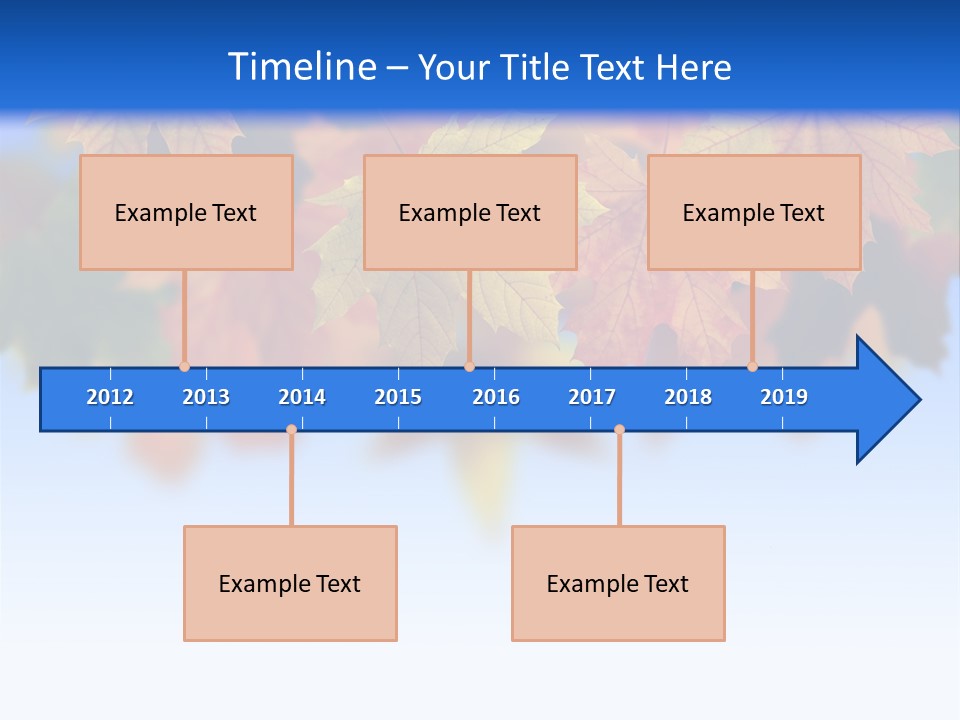 Timeline – Your Title Text Here

Example Text

Example Text

Example Text

2012 2013 2014 2015 2016 2017 2018 2019

Example Text

Example Text